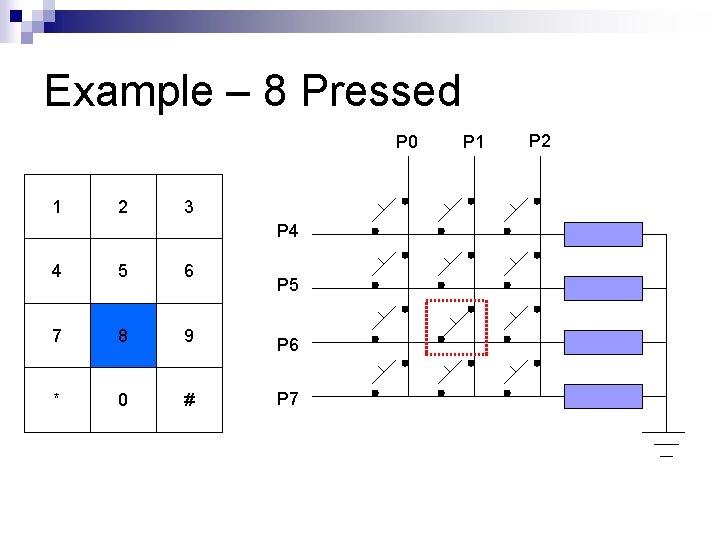 Example – 8 Pressed

| 1 | 2 | 3 |
|---|---|---|
| 4 | 5 | 6 |
| 7 | 8 | 9 |
| * | 0 | # |

P0 P1 P2

P4

P5

P6

P7